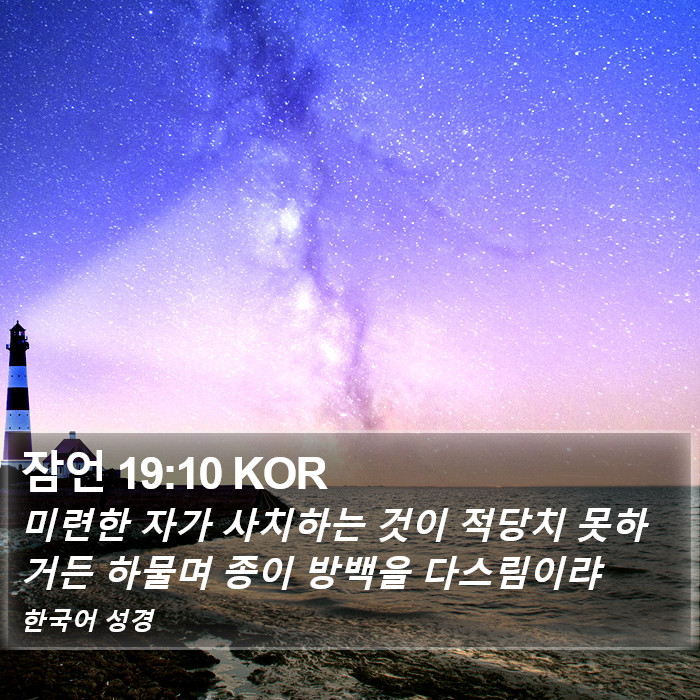 잠언 19:10 KOR

미련한 자가 사치하는 것이 적당치 못하거든 하물며 종이 방백을 다스림이랴

한국어 성경